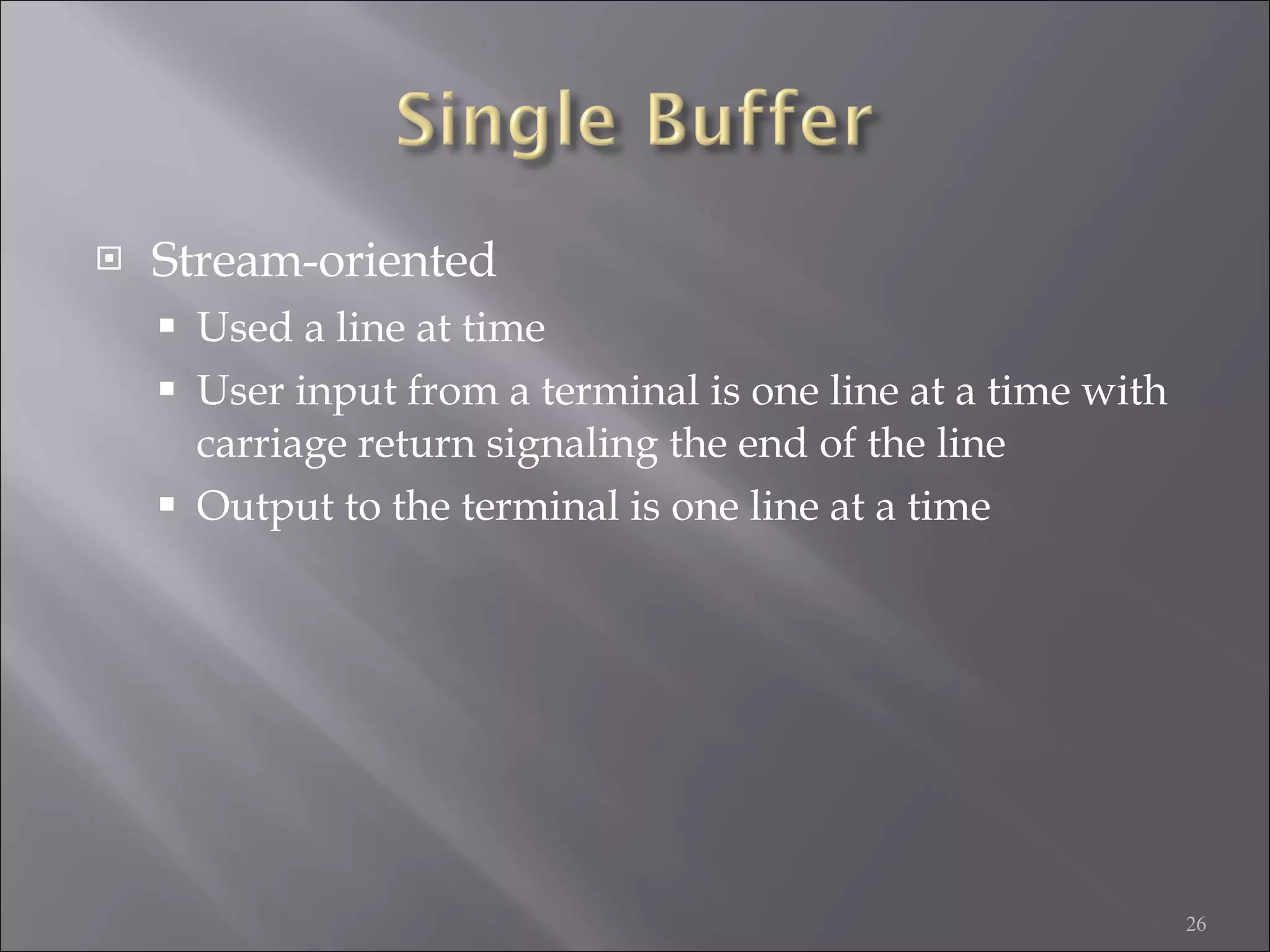 Single Buffer

Stream-oriented

Used a line at time

User input from a terminal is one line at a time with carriage return signaling the end of the line

Output to the terminal is one line at a time

26